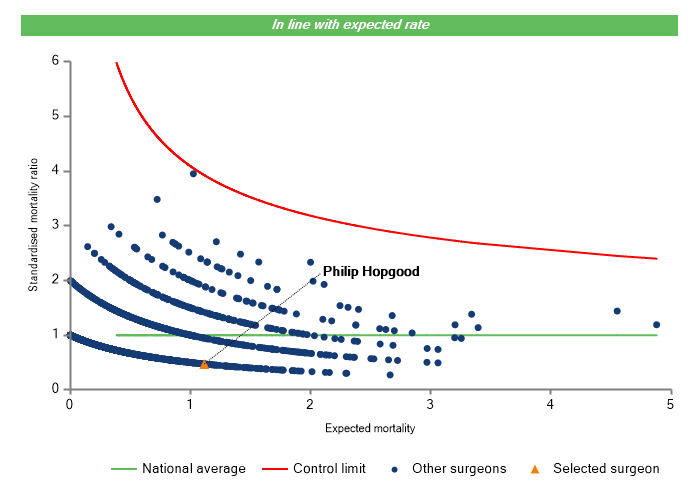 In line with expected rate

Standardised mortality ratio

6
5
4
3
2
1
0

Philip Hopgood

0
1
2
3
4
5

Expected mortality

National average
Control limit
Other surgeons
Selected surgeon